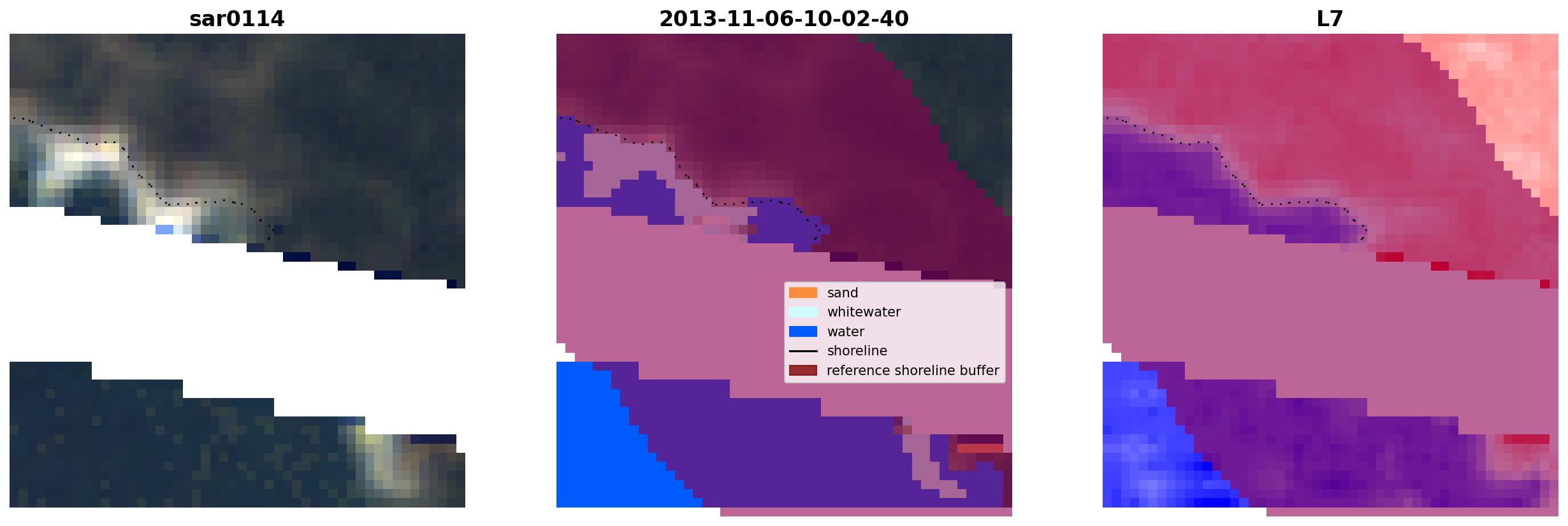 sar0114

2013-11-06-10-02-40

L7

sand
whitewater
water
shoreline
reference shoreline buffer